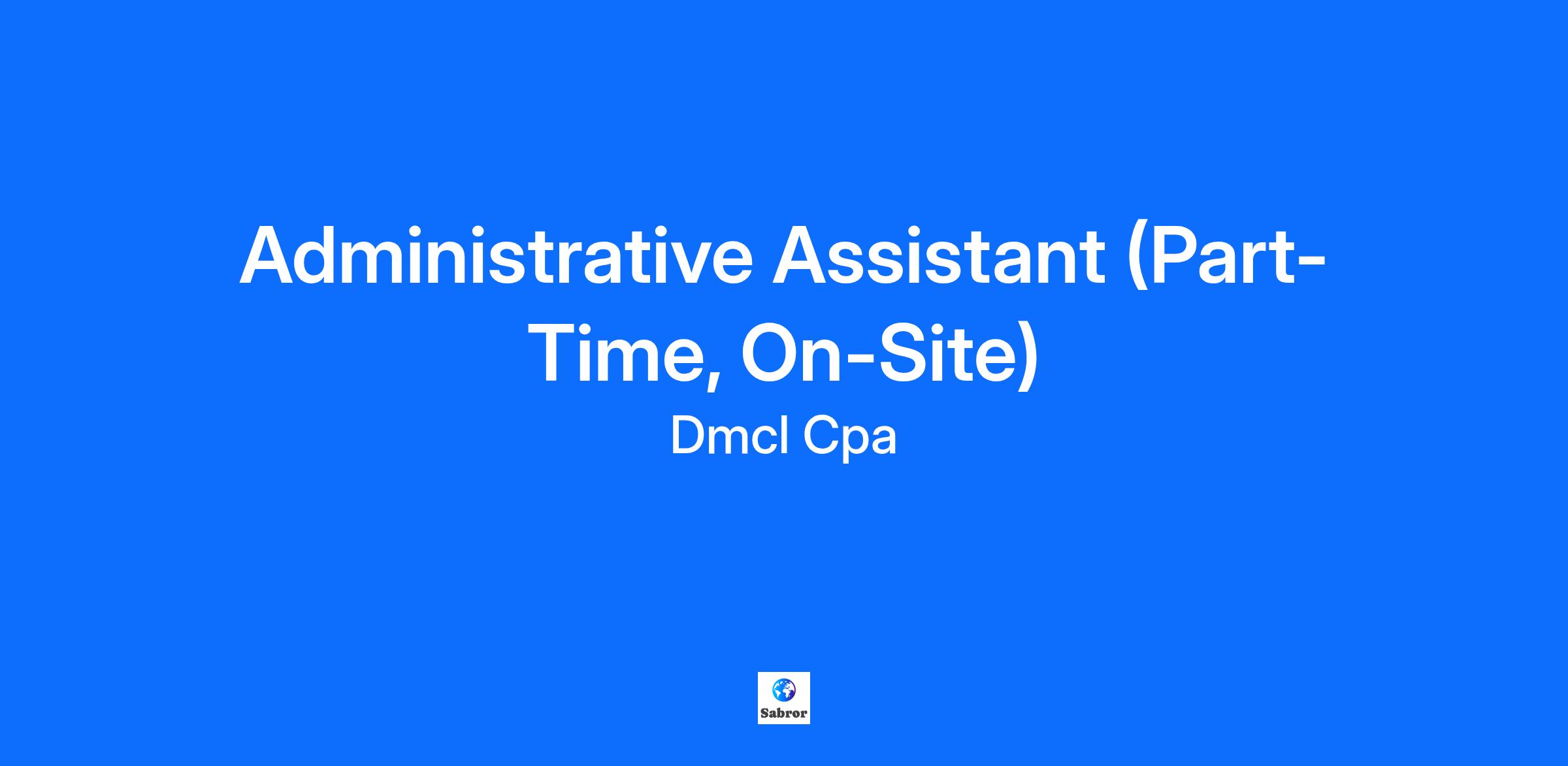 Administrative Assistant (Part-Time, On-Site)
Dmcl Cpa

Sabror